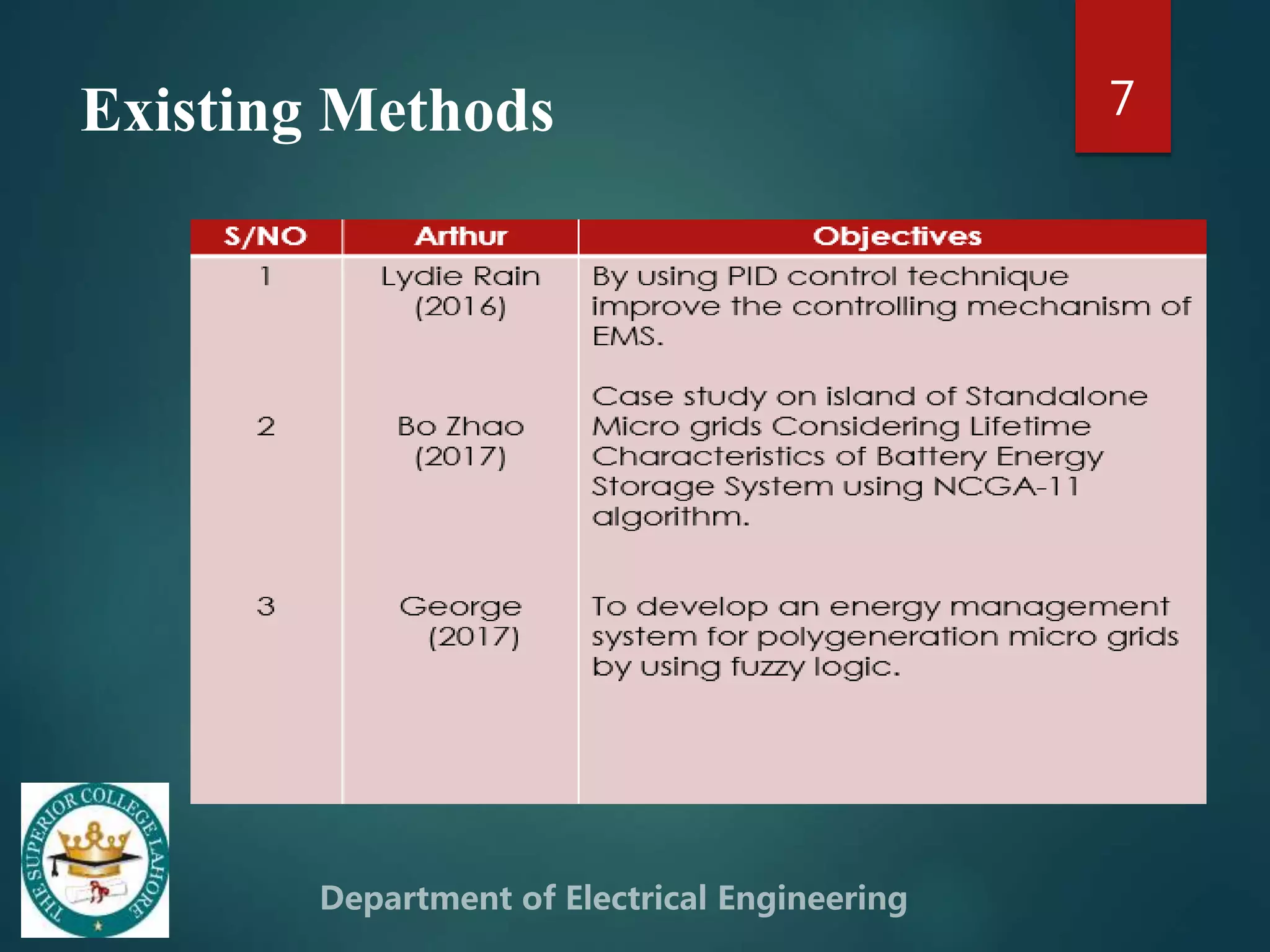 Existing Methods

7

| S/NO | Arthur | Objectives |
|---|---|---|
| 1 | Lydie Rain (2016) | By using PID control technique improve the controlling mechanism of EMS. |
| 2 | Bo Zhao (2017) | Case study on island of Standalone Micro grids Considering Lifetime Characteristics of Battery Energy Storage System using NCGA-11 algorithm. |
| 3 | George (2017) | To develop an energy management system for polygeneration micro grids by using fuzzy logic. |

THE SUPERIOR COLLEGE LAHORE

Department of Electrical Engineering